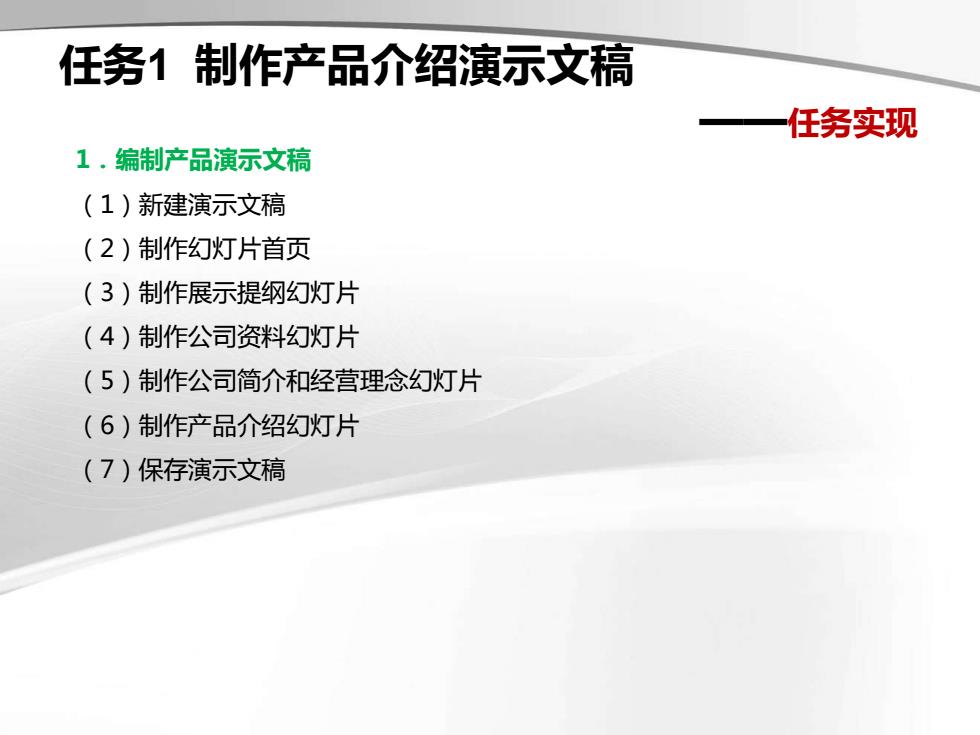 任务1 制作产品介绍演示文稿

——任务实现

1．编制产品演示文稿

（1）新建演示文稿

（2）制作幻灯片首页

（3）制作展示提纲幻灯片

（4）制作公司资料幻灯片

（5）制作公司简介和经营理念幻灯片

（6）制作产品介绍幻灯片

（7）保存演示文稿